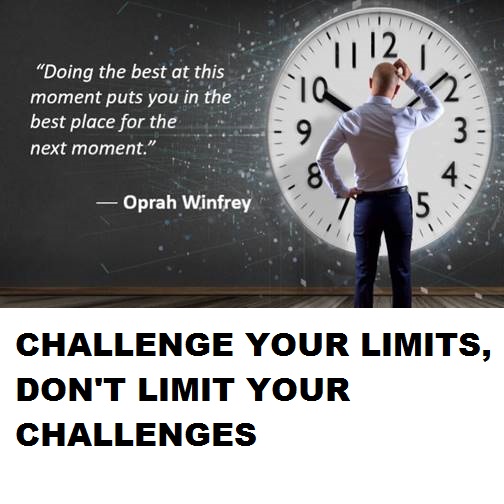 “Doing the best at this moment puts you in the best place for the next moment.”

— Oprah Winfrey

11 12 1
10 2
9 3
8 4
5

CHALLENGE YOUR LIMITS, DON'T LIMIT YOUR CHALLENGES